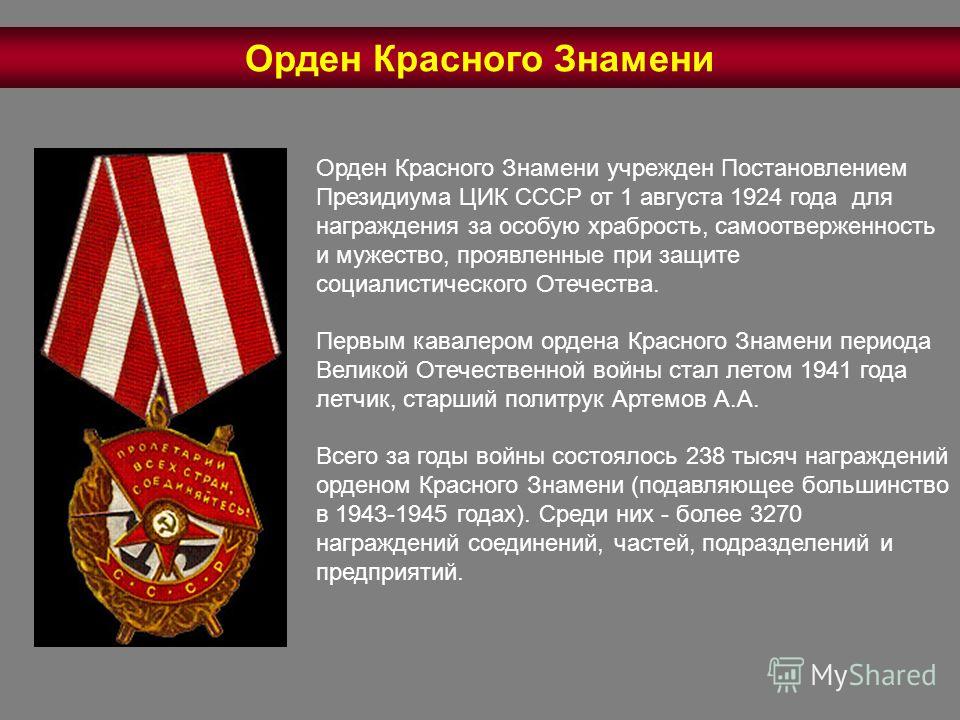 Орден Красного Знамени

ПРОЛЕТАРИИ ВСЕХ СТРАН, СОЕДИНЯЙТЕСЬ!

С.С.С.Р.

Орден Красного Знамени учрежден Постановлением Президиума ЦИК СССР от 1 августа 1924 года для награждения за особую храбрость, самоотверженность и мужество, проявленные при защите социалистического Отечества.

Первым кавалером ордена Красного Знамени периода Великой Отечественной войны стал летом 1941 года летчик, старший политрук Артемов А.А.

Всего за годы войны состоялось 238 тысяч награждений орденом Красного Знамени (подавляющее большинство в 1943-1945 годах). Среди них - более 3270 награждений соединений, частей, подразделений и предприятий.

MyShared